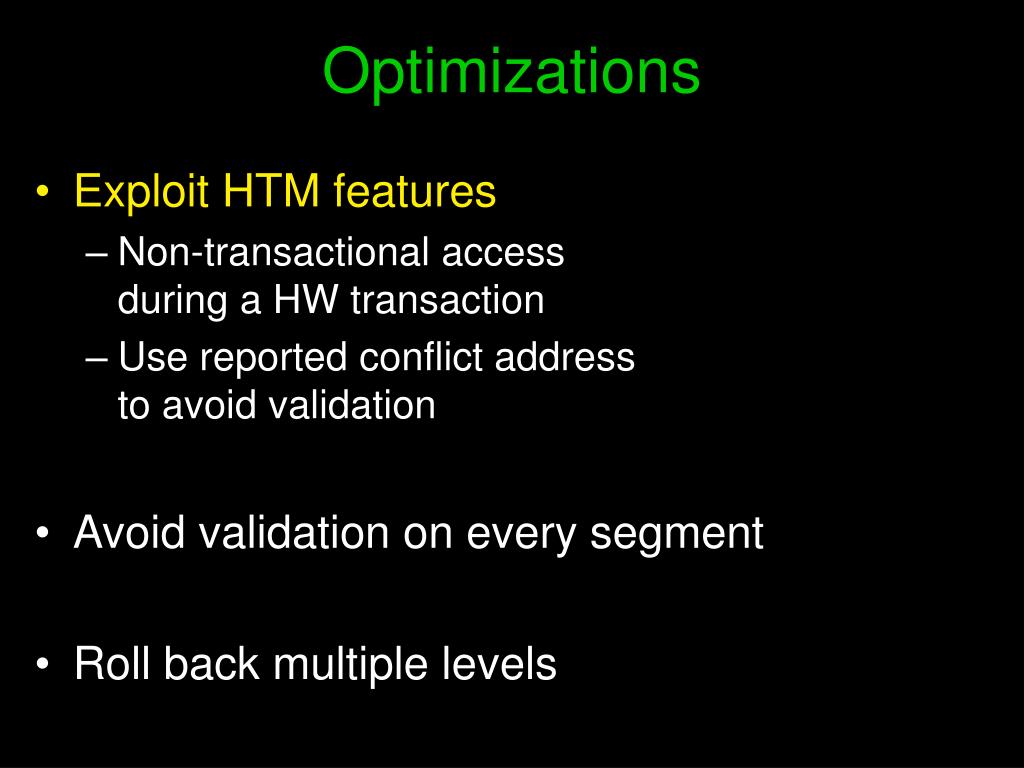 Optimizations

• Exploit HTM features
– Non-transactional access during a HW transaction
– Use reported conflict address to avoid validation

• Avoid validation on every segment

• Roll back multiple levels